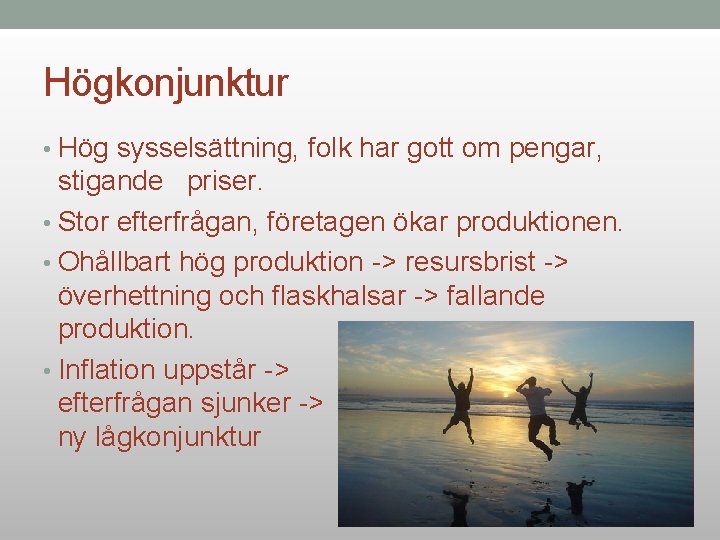 Högkonjunktur

• Hög sysselsättning, folk har gott om pengar, stigande priser.
• Stor efterfrågan, företagen ökar produktionen.
• Ohållbart hög produktion -> resursbrist -> överhettning och flaskhalsar -> fallande produktion.
• Inflation uppstår -> efterfrågan sjunker -> ny lågkonjunktur